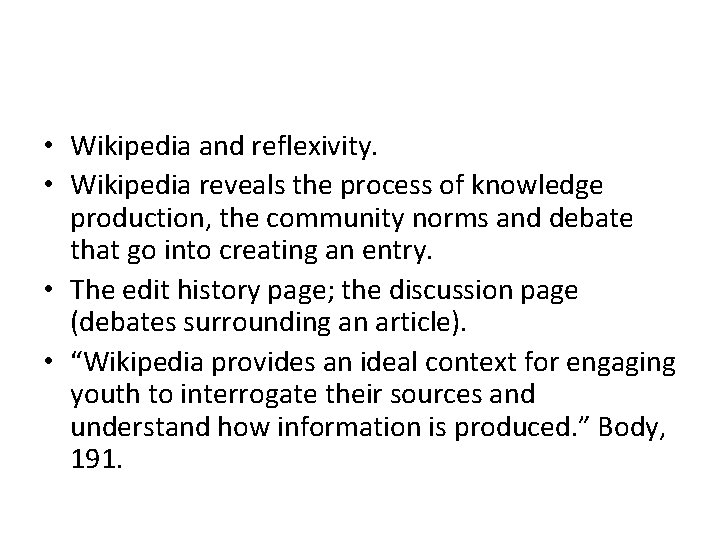 • Wikipedia and reflexivity.
• Wikipedia reveals the process of knowledge production, the community norms and debate that go into creating an entry.
• The edit history page; the discussion page (debates surrounding an article).
• “Wikipedia provides an ideal context for engaging youth to interrogate their sources and understand how information is produced.” Body, 191.